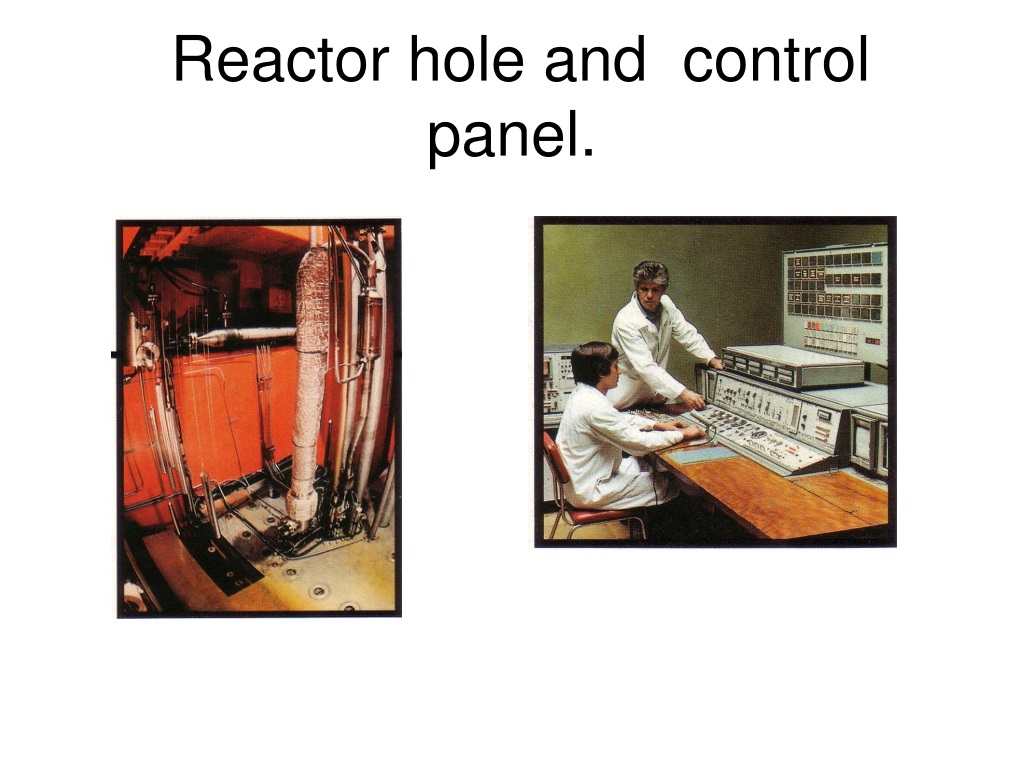 Reactor hole and control panel.